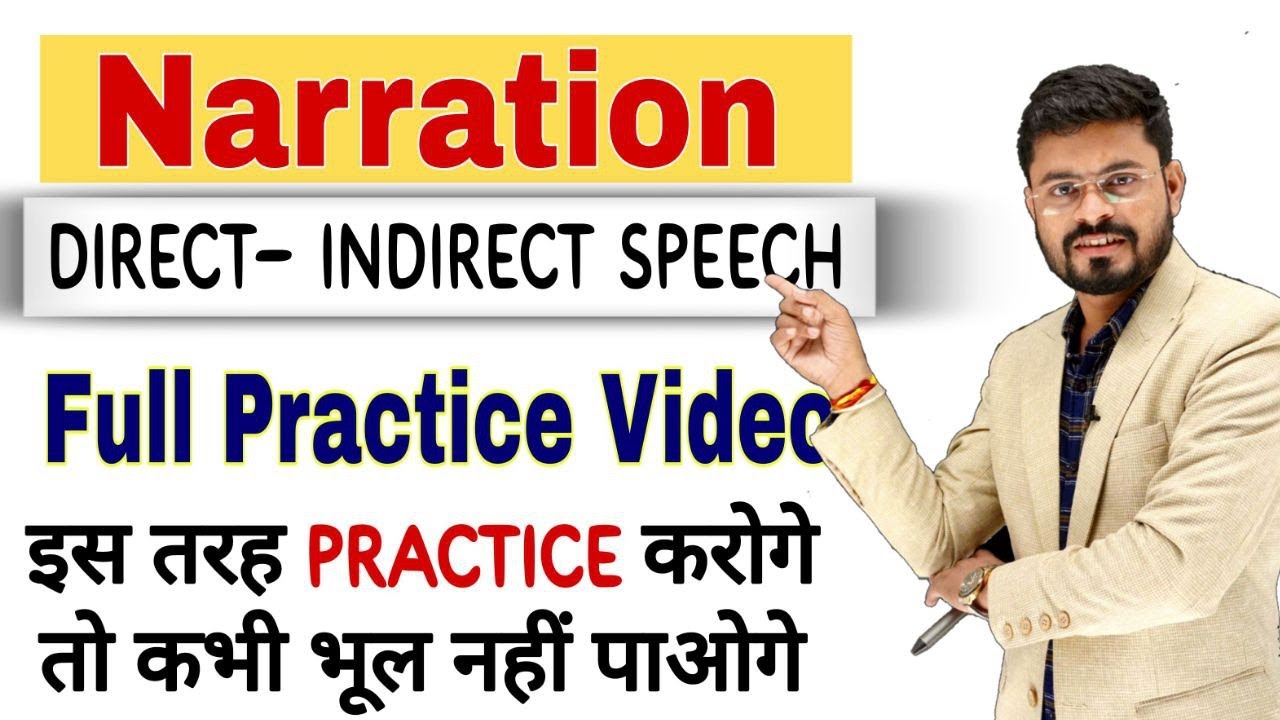 Narration

DIRECT- INDIRECT SPEECH

Full Practice Video

इस तरह PRACTICE करोगे
तो कभी भूल नहीं पाओगे